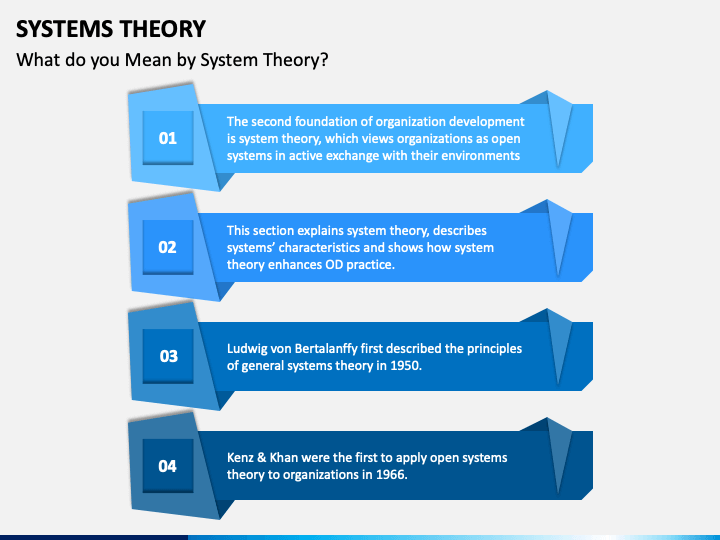 SYSTEMS THEORY

What do you Mean by System Theory?

01

The second foundation of organization development is system theory, which views organizations as open systems in active exchange with their environments

02

This section explains system theory, describes systems' characteristics and shows how system theory enhances OD practice.

03

Ludwig von Bertalanffy first described the principles of general systems theory in 1950.

04

Kenz & Khan were the first to apply open systems theory to organizations in 1966.